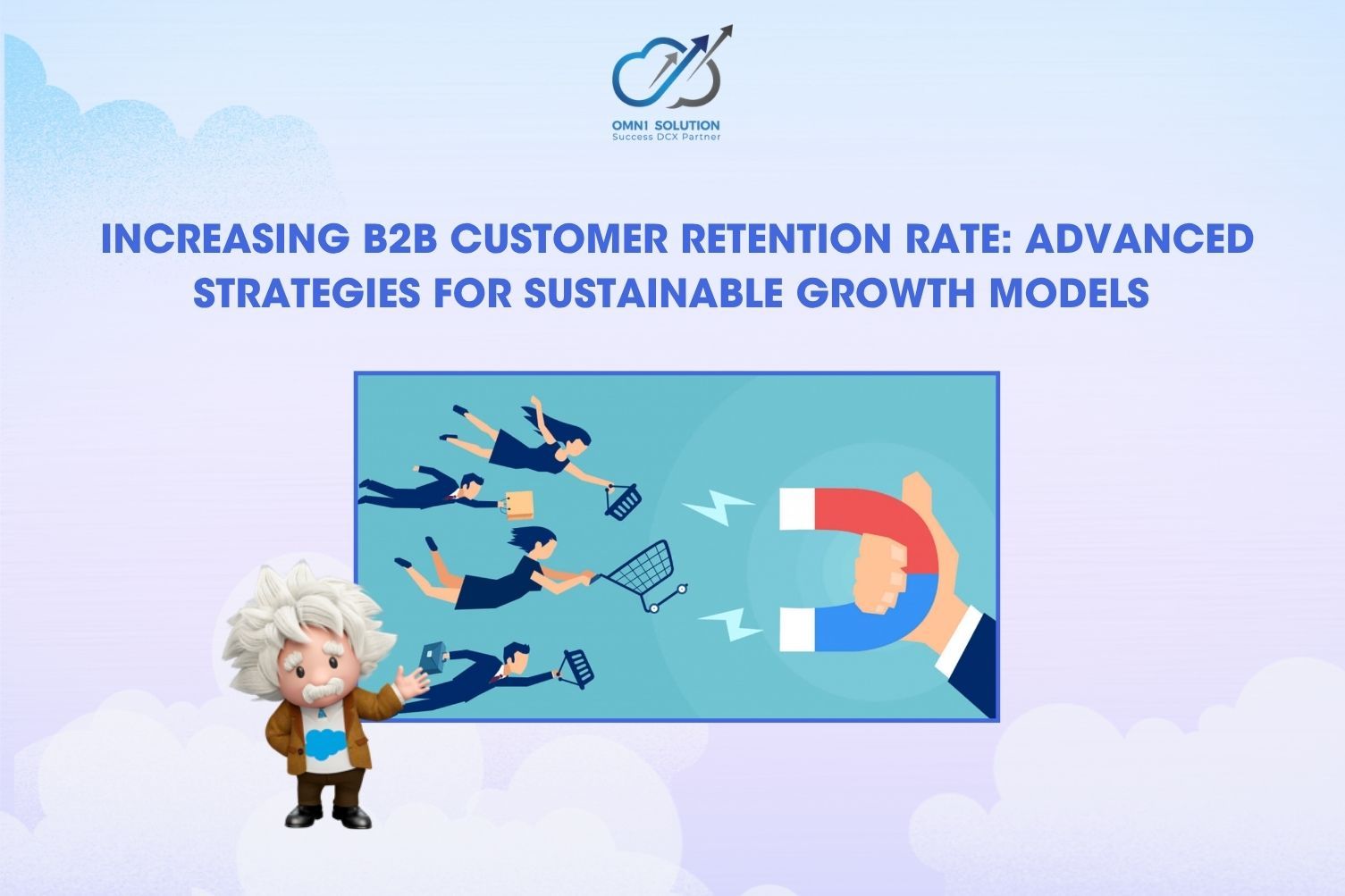 OMN1 SOLUTION
Success DCX Partner

INCREASING B2B CUSTOMER RETENTION RATE: ADVANCED STRATEGIES FOR SUSTAINABLE GROWTH MODELS